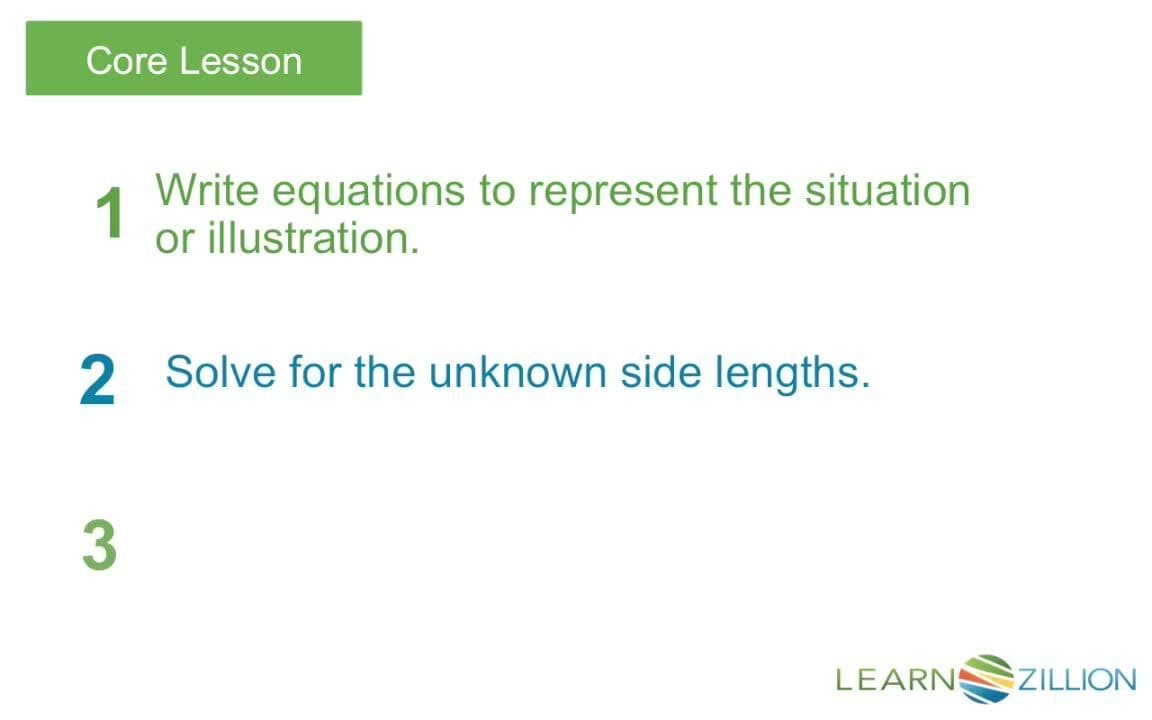 Core Lesson

1 Write equations to represent the situation or illustration.

2 Solve for the unknown side lengths.

3

LEARNZILLION